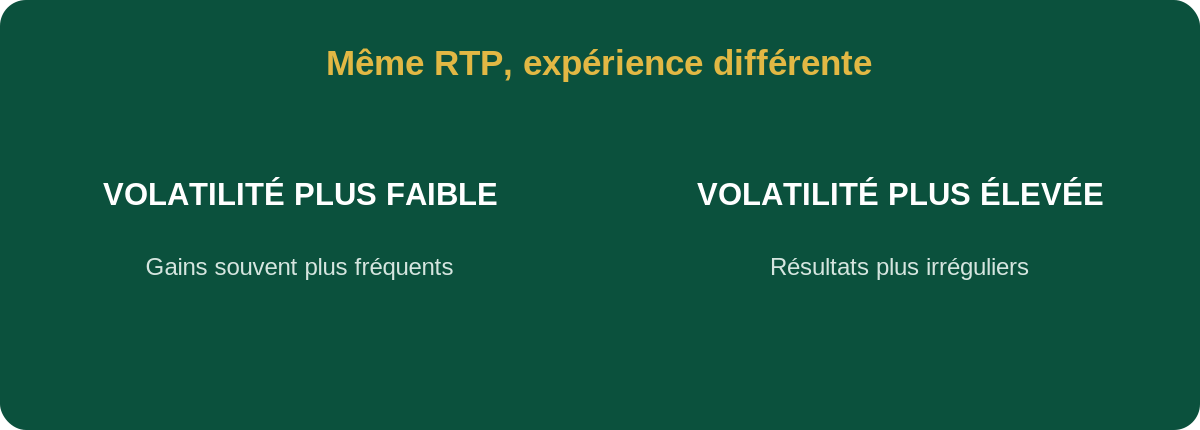 Même RTP, expérience différente

VOLATILITÉ PLUS FAIBLE

Gains souvent plus fréquents

VOLATILITÉ PLUS ÉLEVÉE

Résultats plus irréguliers